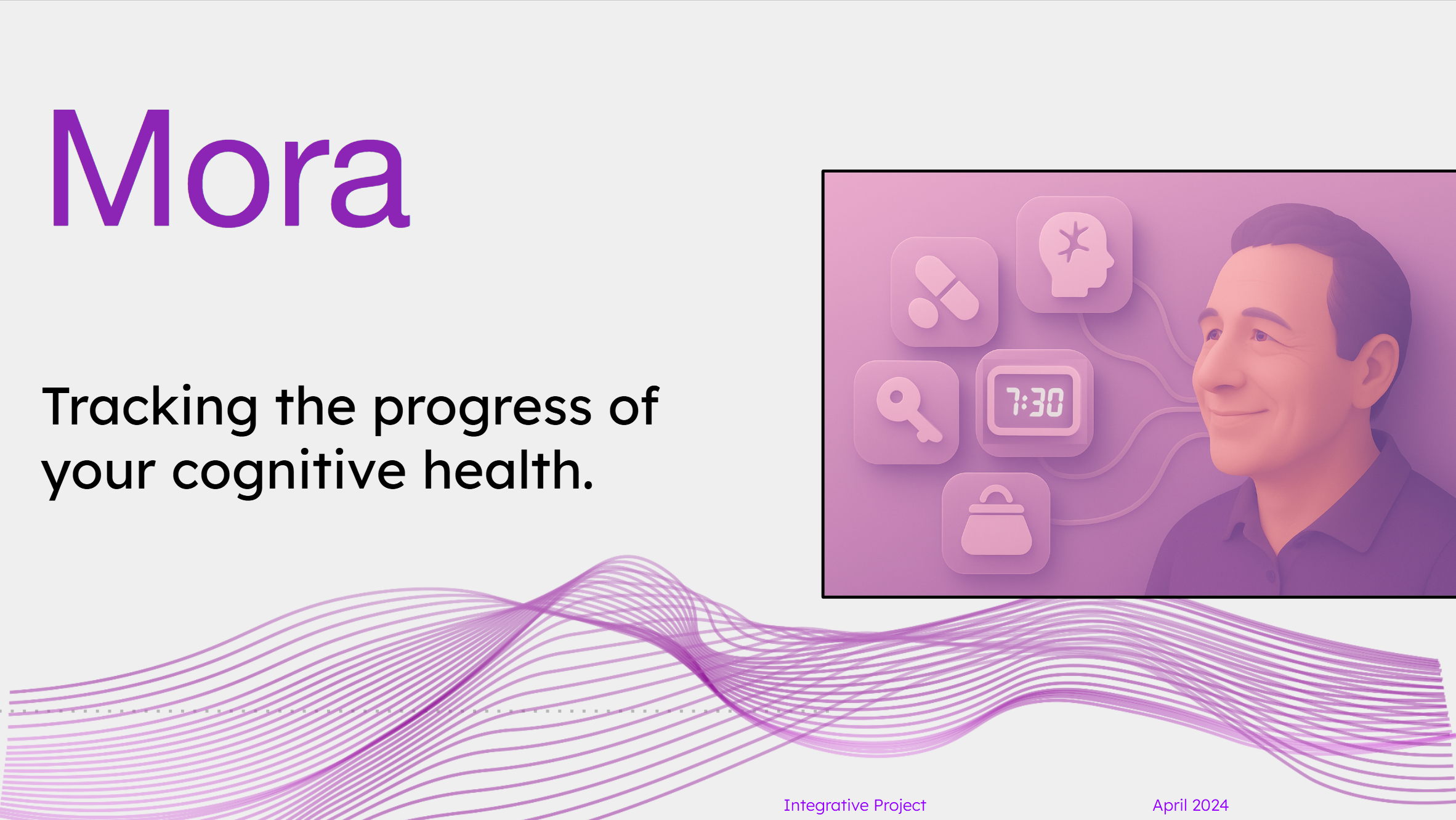 Mora

Tracking the progress of your cognitive health.

7:30

Integrative Project

April 2024